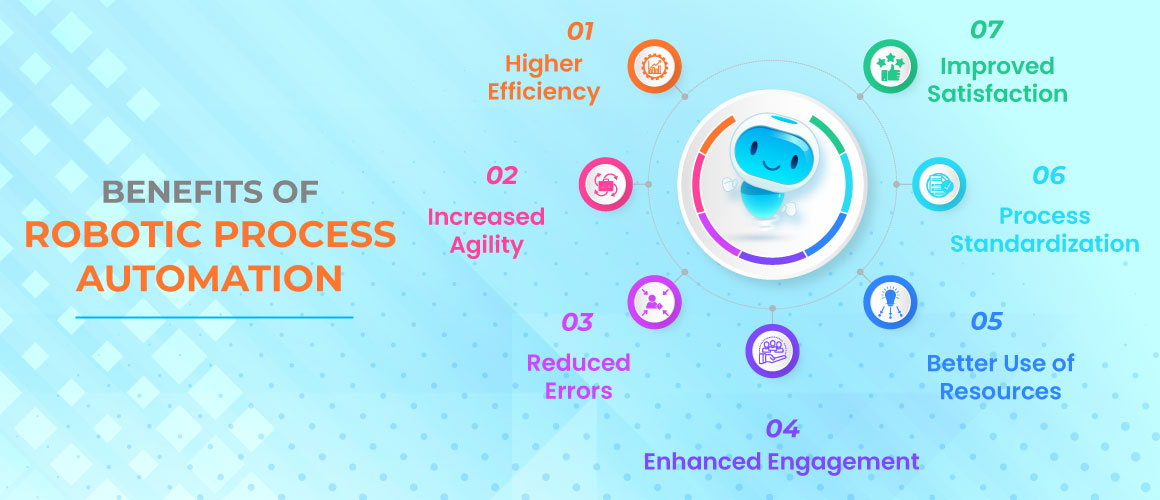 BENEFITS OF
ROBOTIC PROCESS AUTOMATION

01
Higher Efficiency

02
Increased Agility

03
Reduced Errors

04
Enhanced Engagement

05
Better Use of Resources

06
Process Standardization

07
Improved Satisfaction